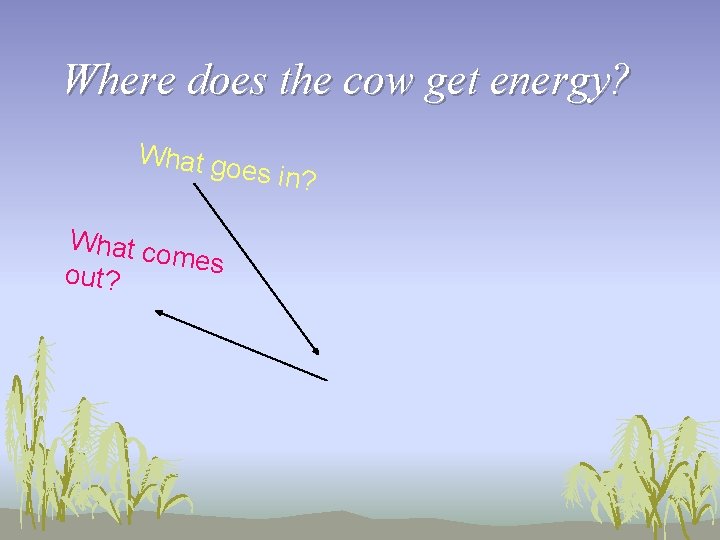 Where does the cow get energy?

What goes in?

What comes out?